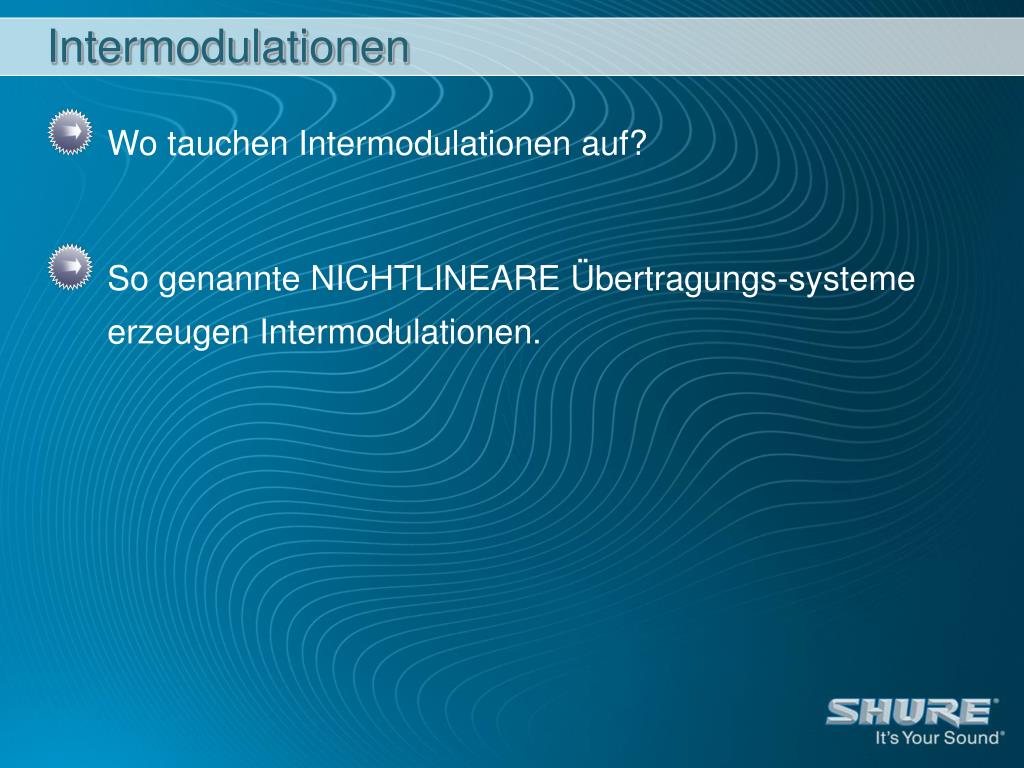 Intermodulationen

Wo tauchen Intermodulationen auf?

So genannte NICHTLINEARE Übertragungs-systeme erzeugen Intermodulationen.

SHURE®
It's Your Sound®